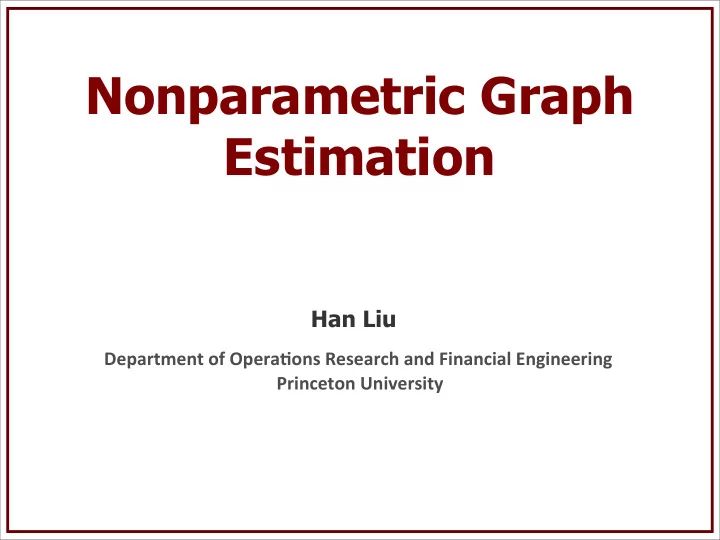 Nonparametric Graph Estimation

Han Liu

Department of Operations Research and Financial Engineering
Princeton University